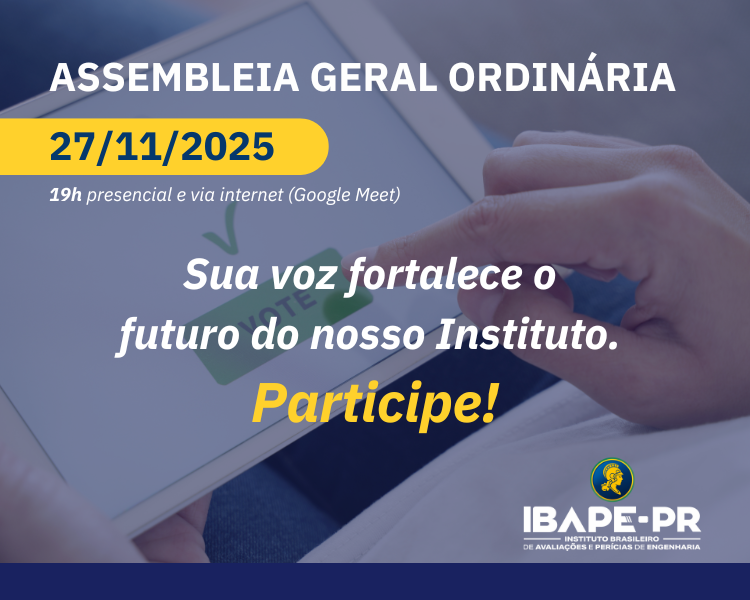 ASSEMBLEIA GERAL ORDINÁRIA

27/11/2025

19h presencial e via internet (Google Meet)

VOTE

Sua voz fortalece o futuro do nosso Instituto.

Participe!

IBAPE-PR
INSTITUTO BRASILEIRO DE AVALIAÇÕES E PERÍCIAS DE ENGENHARIA